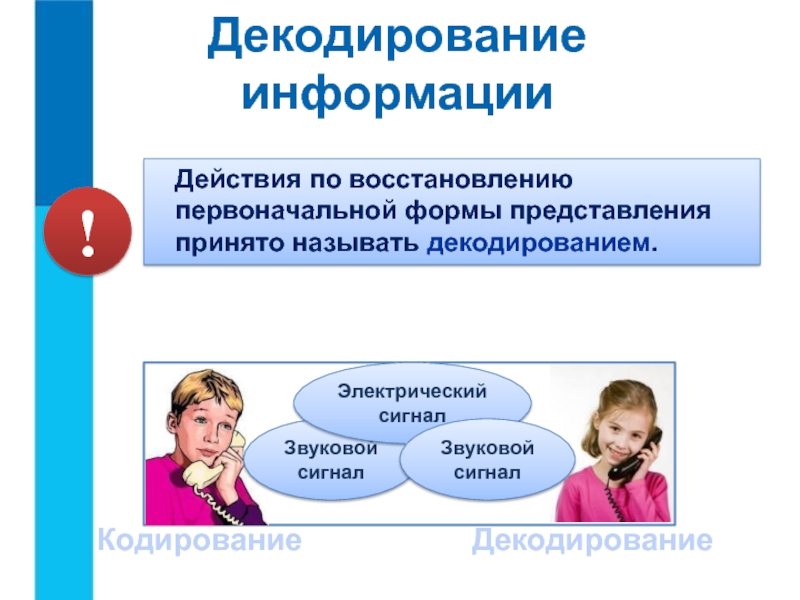 Декодирование информации

!

Действия по восстановлению первоначальной формы представления принято называть декодированием.

Электрический сигнал

Звуковой сигнал

Звуковой сигнал

Кодирование

Декодирование